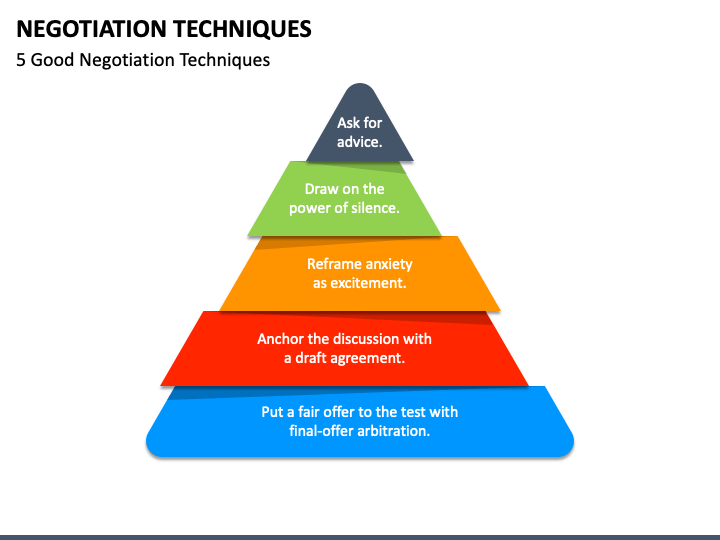 NEGOTIATION TECHNIQUES

5 Good Negotiation Techniques

Ask for advice.

Draw on the power of silence.

Reframe anxiety as excitement.

Anchor the discussion with a draft agreement.

Put a fair offer to the test with final-offer arbitration.